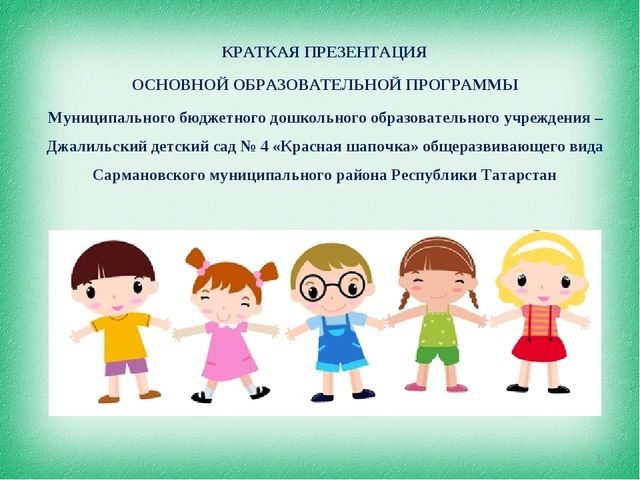 КРАТКАЯ ПРЕЗЕНТАЦИЯ

ОСНОВНОЙ ОБРАЗОВАТЕЛЬНОЙ ПРОГРАММЫ

Муниципального бюджетного дошкольного образовательного учреждения – Джалильский детский сад № 4 «Красная шапочка» общеразвивающего вида Сармановского муниципального района Республики Татарстан

1